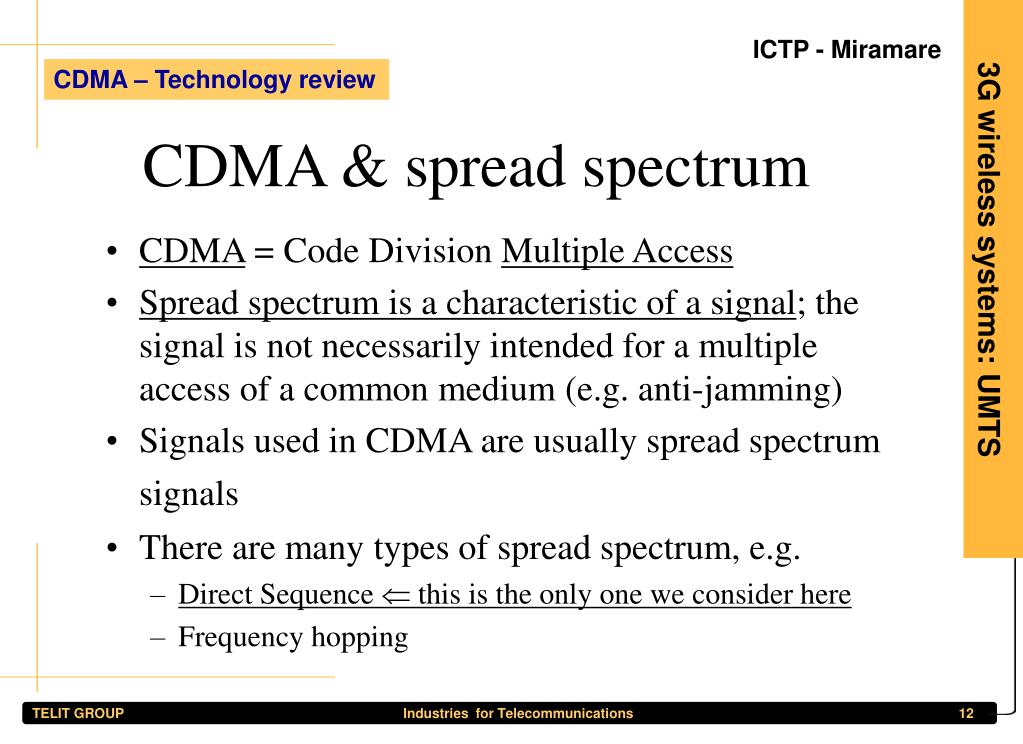 ICTP - Miramare

CDMA – Technology review

3G wireless systems: UMTS

CDMA & spread spectrum

• CDMA = Code Division Multiple Access
• Spread spectrum is a characteristic of a signal; the signal is not necessarily intended for a multiple access of a common medium (e.g. anti-jamming)
• Signals used in CDMA are usually spread spectrum signals
• There are many types of spread spectrum, e.g.
– Direct Sequence $\Leftarrow$ this is the only one we consider here
– Frequency hopping

TELIT GROUP Industries for Telecommunications 12